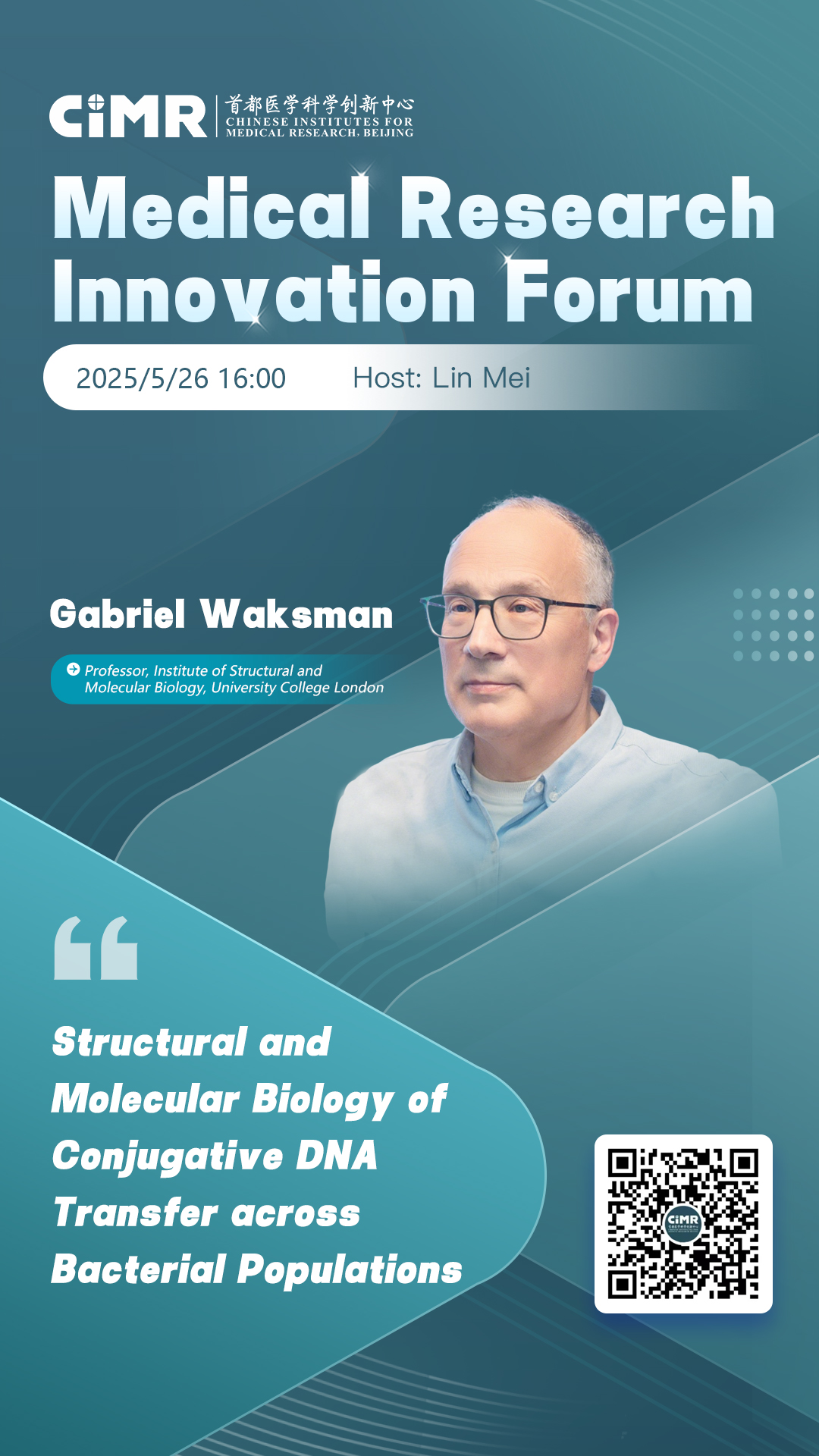 CiMR 首都医学科学创新中心 CHINESE INSTITUTES FOR MEDICAL RESEARCH, BEIJING

Medical Research Innovation Forum

2025/5/26 16:00 Host: Lin Mei

Gabriel Waksman

Professor, Institute of Structural and Molecular Biology, University College London

Structural and Molecular Biology of Conjugative DNA Transfer across Bacterial Populations

CiMR